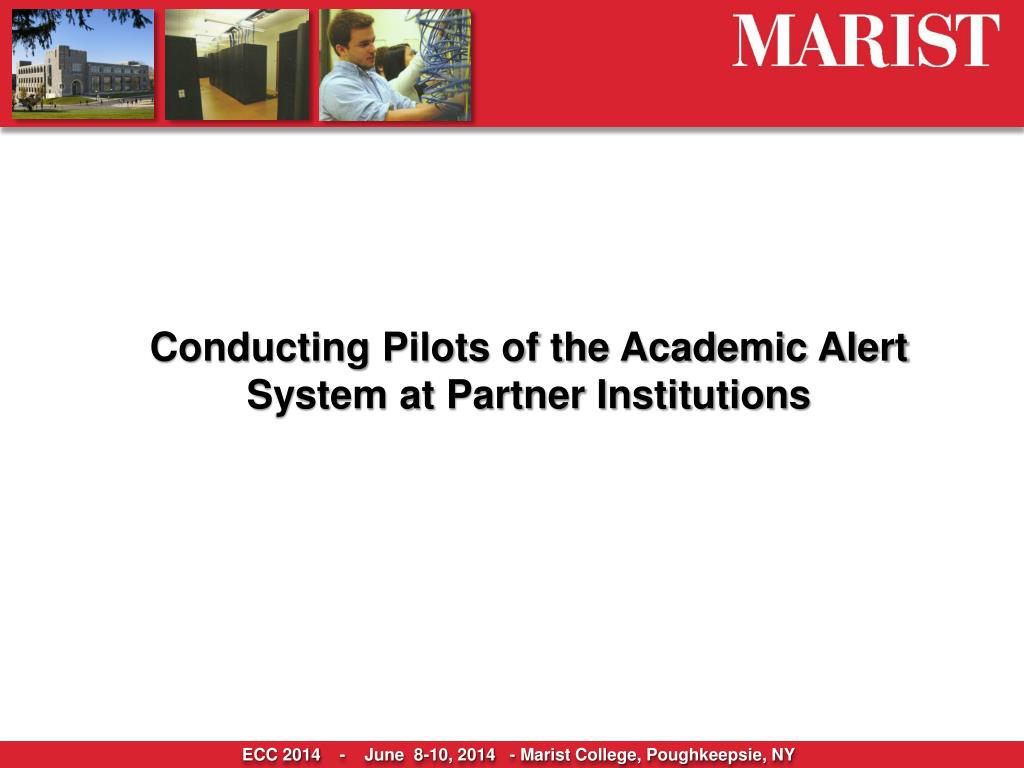 MARIST

Conducting Pilots of the Academic Alert System at Partner Institutions

ECC 2014 - June 8-10, 2014 - Marist College, Poughkeepsie, NY